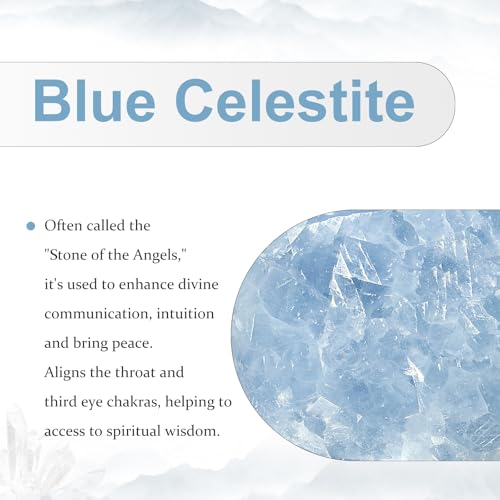 Blue Celestite

Often called the "Stone of the Angels," it's used to enhance divine communication, intuition and bring peace.
Aligns the throat and third eye chakras, helping to access to spiritual wisdom.